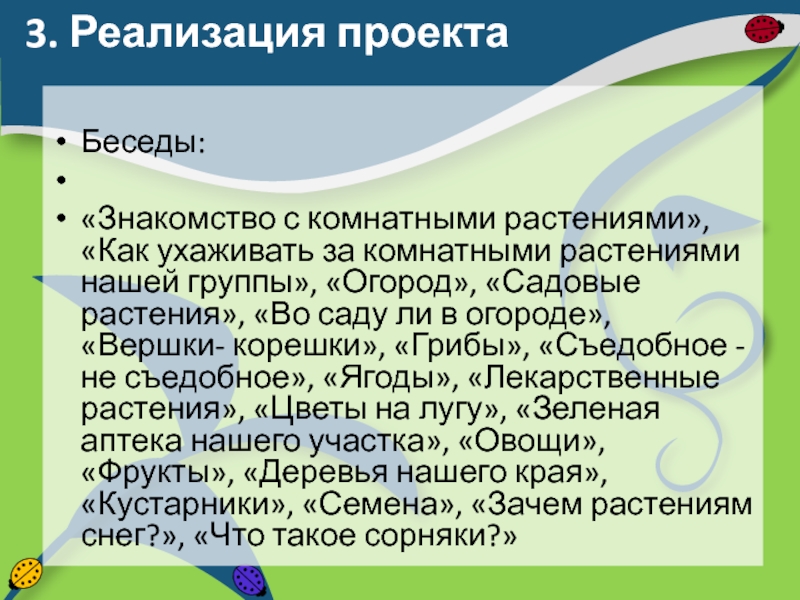 3. Реализация проекта

• Беседы:

•

• «Знакомство с комнатными растениями», «Как ухаживать за комнатными растениями нашей группы», «Огород», «Садовые растения», «Во саду ли в огороде», «Вершки- корешки», «Грибы», «Съедобное - не съедобное», «Ягоды», «Лекарственные растения», «Цветы на лугу», «Зеленая аптека нашего участка», «Овощи», «Фрукты», «Деревья нашего края», «Кустарники», «Семена», «Зачем растениям снег?», «Что такое сорняки?»